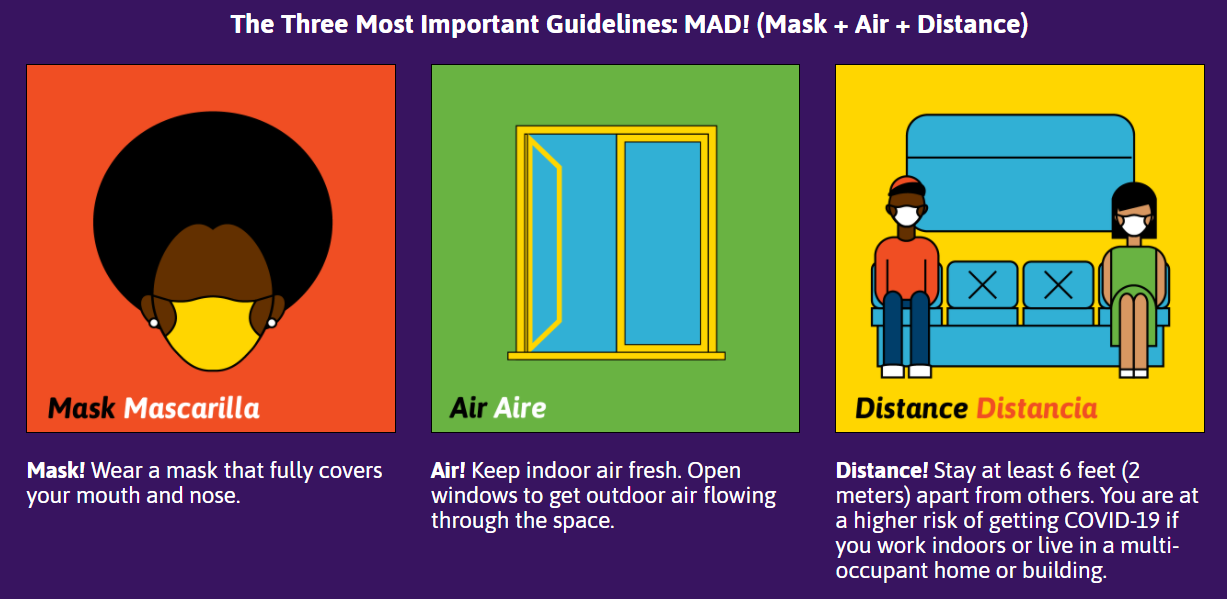 The Three Most Important Guidelines: MAD! (Mask + Air + Distance)

Mask Mascarilla

Mask! Wear a mask that fully covers your mouth and nose.

Air Aire

Air! Keep indoor air fresh. Open windows to get outdoor air flowing through the space.

Distance Distancia

Distance! Stay at least 6 feet (2 meters) apart from others. You are at a higher risk of getting COVID-19 if you work indoors or live in a multi-occupant home or building.